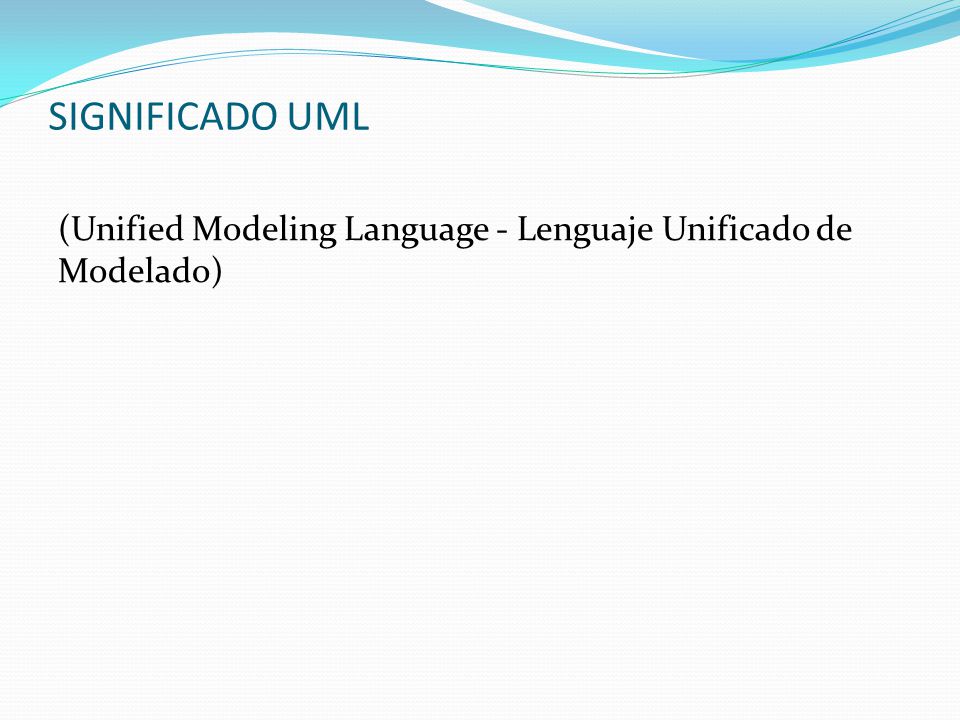 SIGNIFICADO UML

(Unified Modeling Language - Lenguaje Unificado de Modelado)